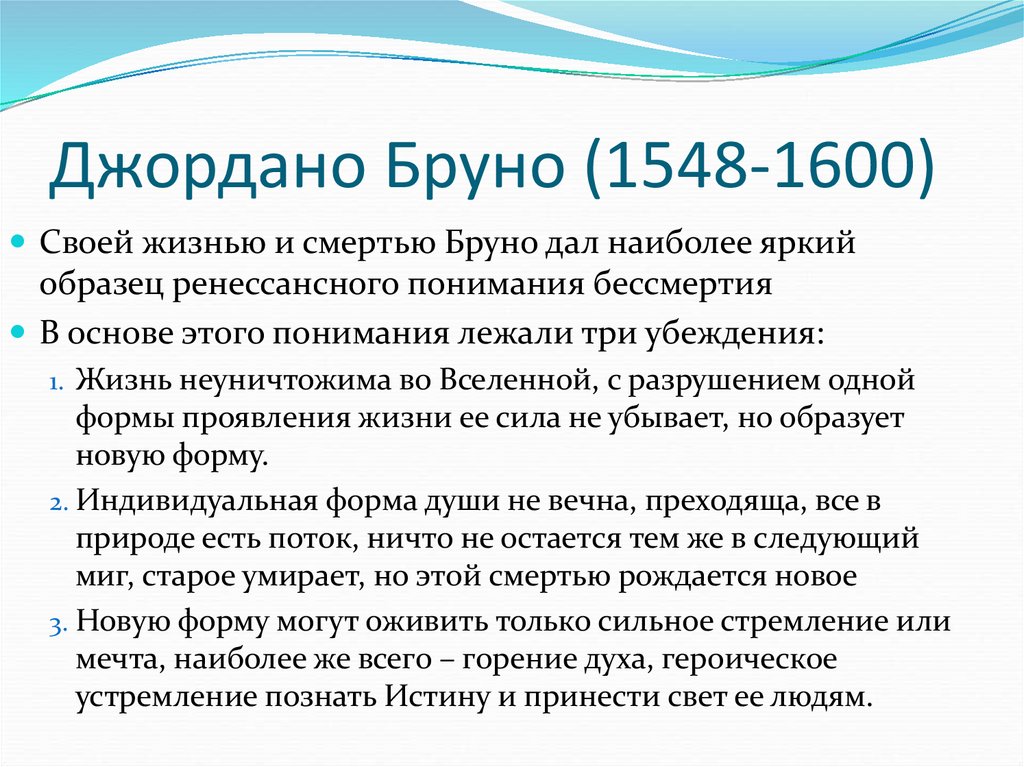 Джордано Бруно (1548-1600)

Своей жизнью и смертью Бруно дал наиболее яркий образец ренессансного понимания бессмертия

В основе этого понимания лежали три убеждения:

1. Жизнь неуничтожима во Вселенной, с разрушением одной формы проявления жизни ее сила не убывает, но образует новую форму.

2. Индивидуальная форма души не вечна, преходяща, все в природе есть поток, ничто не остается тем же в следующий миг, старое умирает, но этой смертью рождается новое

3. Новую форму могут оживить только сильное стремление или мечта, наиболее же всего – горение духа, героическое устремление познать Истину и принести свет ее людям.